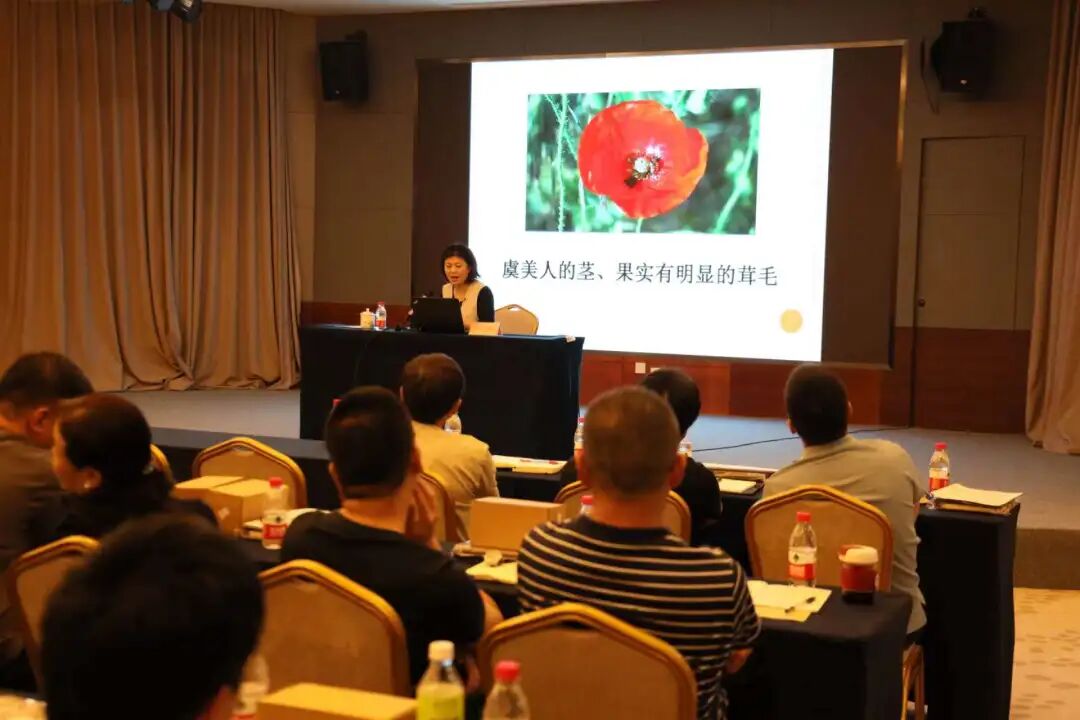 虞美人的茎、果实有明显的茸毛